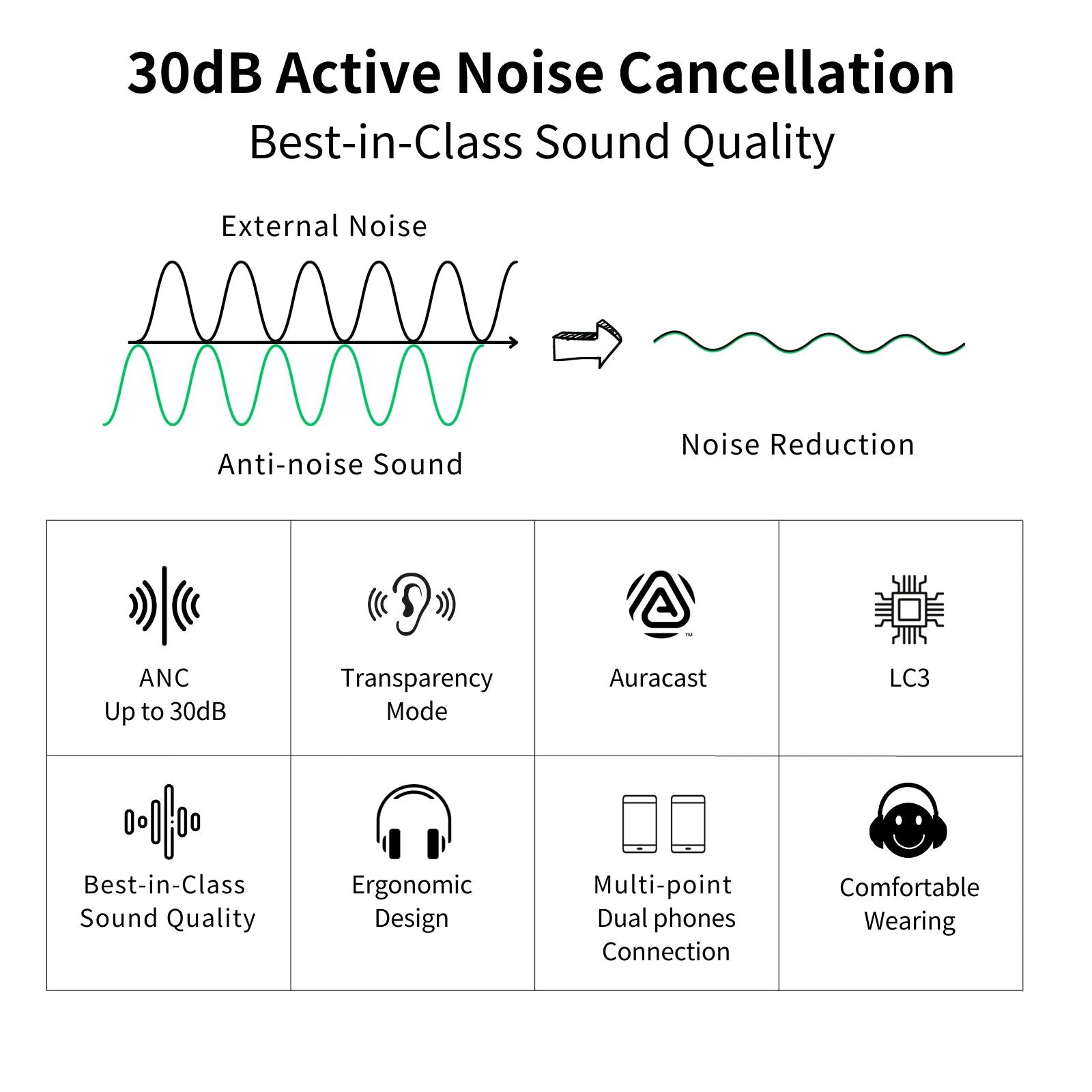 30dB Active Noise Cancellation
Best-in-Class Sound Quality

External Noise

Anti-noise Sound

Noise Reduction

| ANC Up to 30dB | Transparency Mode | Auracast | LC3 |
|---|---|---|---|
| Best-in-Class Sound Quality | Ergonomic Design | Multi-point Dual phones Connection | Comfortable Wearing |